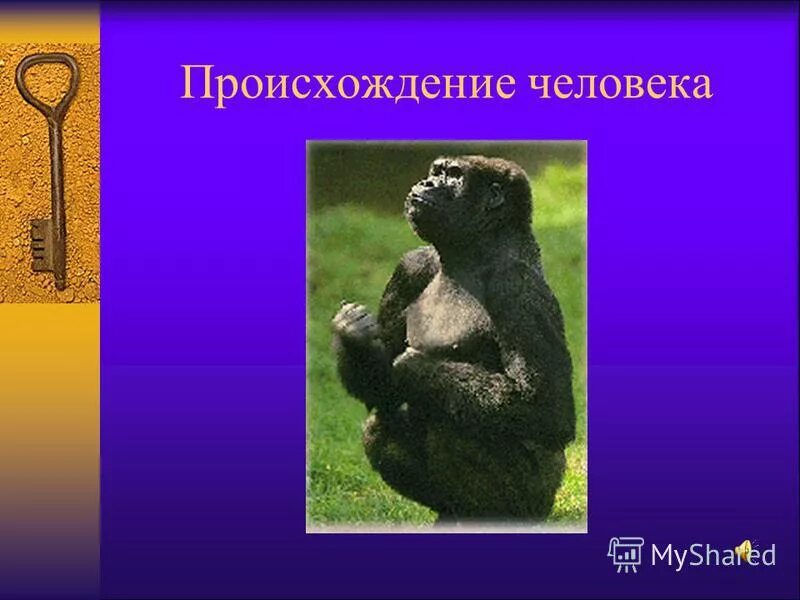 Происхождение человека

MyShared